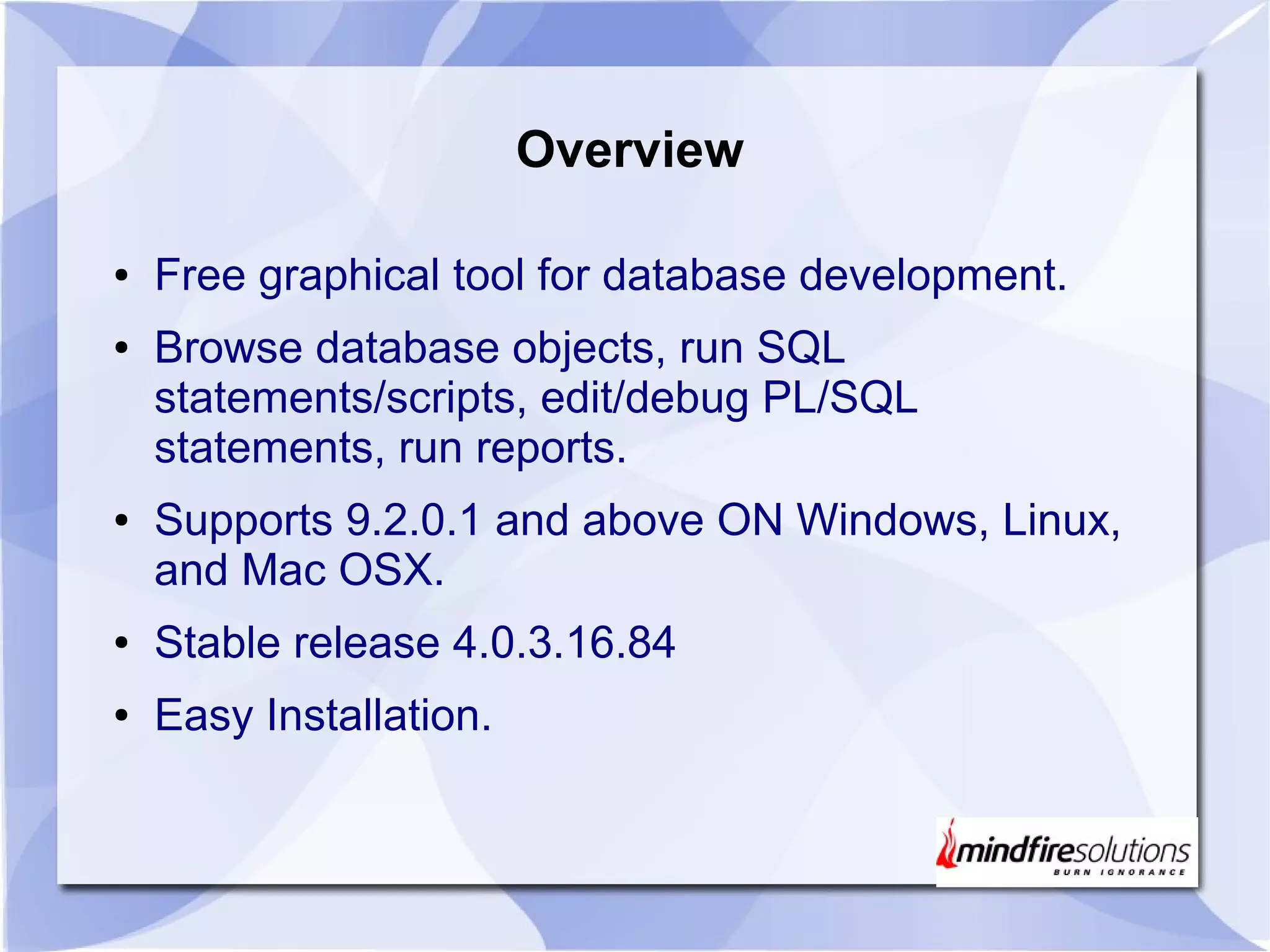 Overview

• Free graphical tool for database development.

• Browse database objects, run SQL statements/scripts, edit/debug PL/SQL statements, run reports.

• Supports 9.2.0.1 and above ON Windows, Linux, and Mac OSX.

• Stable release 4.0.3.16.84

• Easy Installation.

mindfiresolutions
BURN IGNORANCE